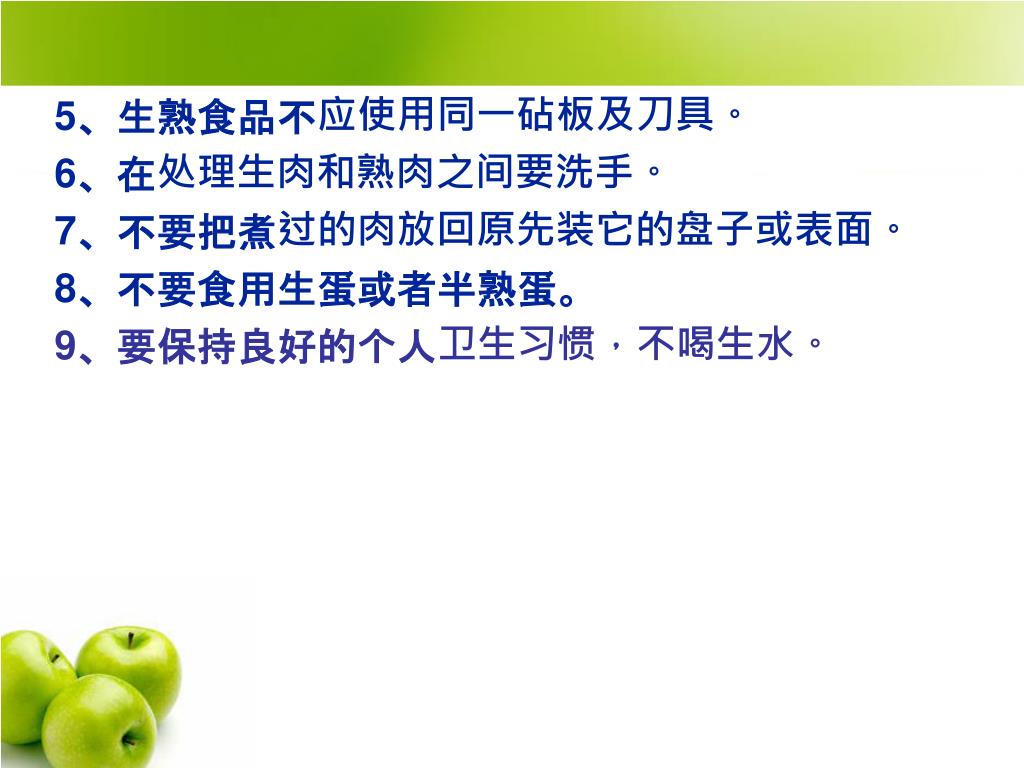 5、生熟食品不应使用同一砧板及刀具。

6、在处理生肉和熟肉之间要洗手。

7、不要把煮过的肉放回原先装它的盘子或表面。

8、不要食用生蛋或者半熟蛋。

9、要保持良好的个人卫生习惯，不喝生水。